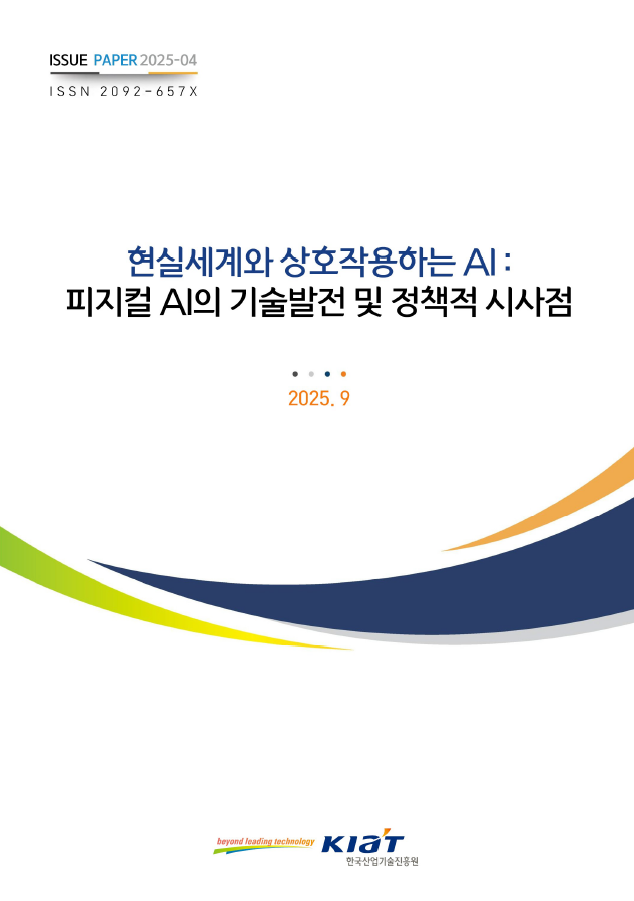 ISSUE PAPER 2025-04
ISSN 2092-657X

현실세계와 상호작용하는 AI :
피지컬 AI의 기술발전 및 정책적 시사점

2025. 9

beyond leading technology
KIAT
한국산업기술진흥원